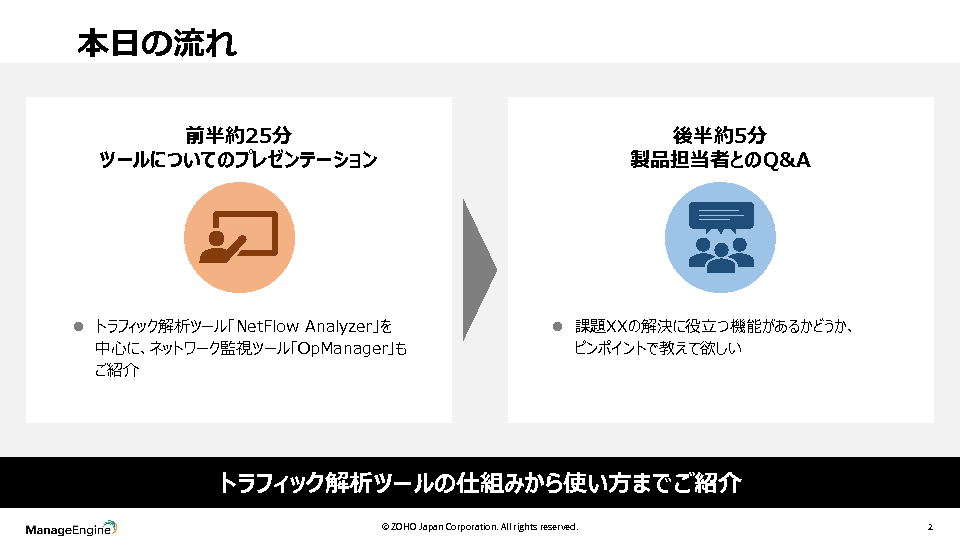 本日の流れ

前半約25分
ツールについてのプレゼンテーション

● トラフィック解析ツール「NetFlow Analyzer」を中心に、ネットワーク監視ツール「OpManager」もご紹介

後半約5分
製品担当者とのQ&A

● 課題XXの解決に役立つ機能があるかどうか、ピンポイントで教えて欲しい

トラフィック解析ツールの仕組みから使い方までご紹介

ManageEngine

© ZOHO Japan Corporation. All rights reserved.

2